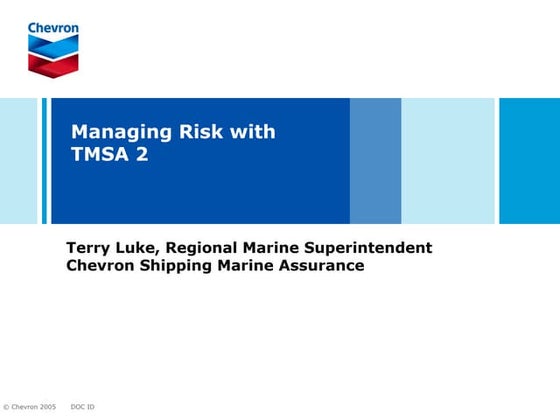 Chevron

Managing Risk with TMSA 2

Terry Luke, Regional Marine Superintendent
Chevron Shipping Marine Assurance

© Chevron 2005 DOC ID